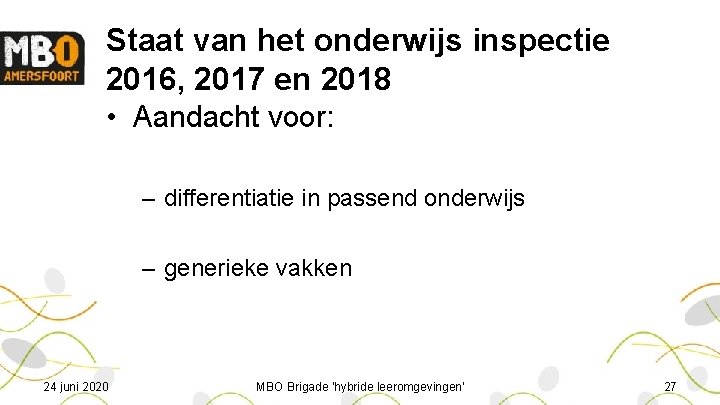 MBO AMERSFOORT

Staat van het onderwijs inspectie 2016, 2017 en 2018

• Aandacht voor:

– differentiatie in passend onderwijs

– generieke vakken

24 juni 2020

MBO Brigade 'hybride leeromgevingen'

27